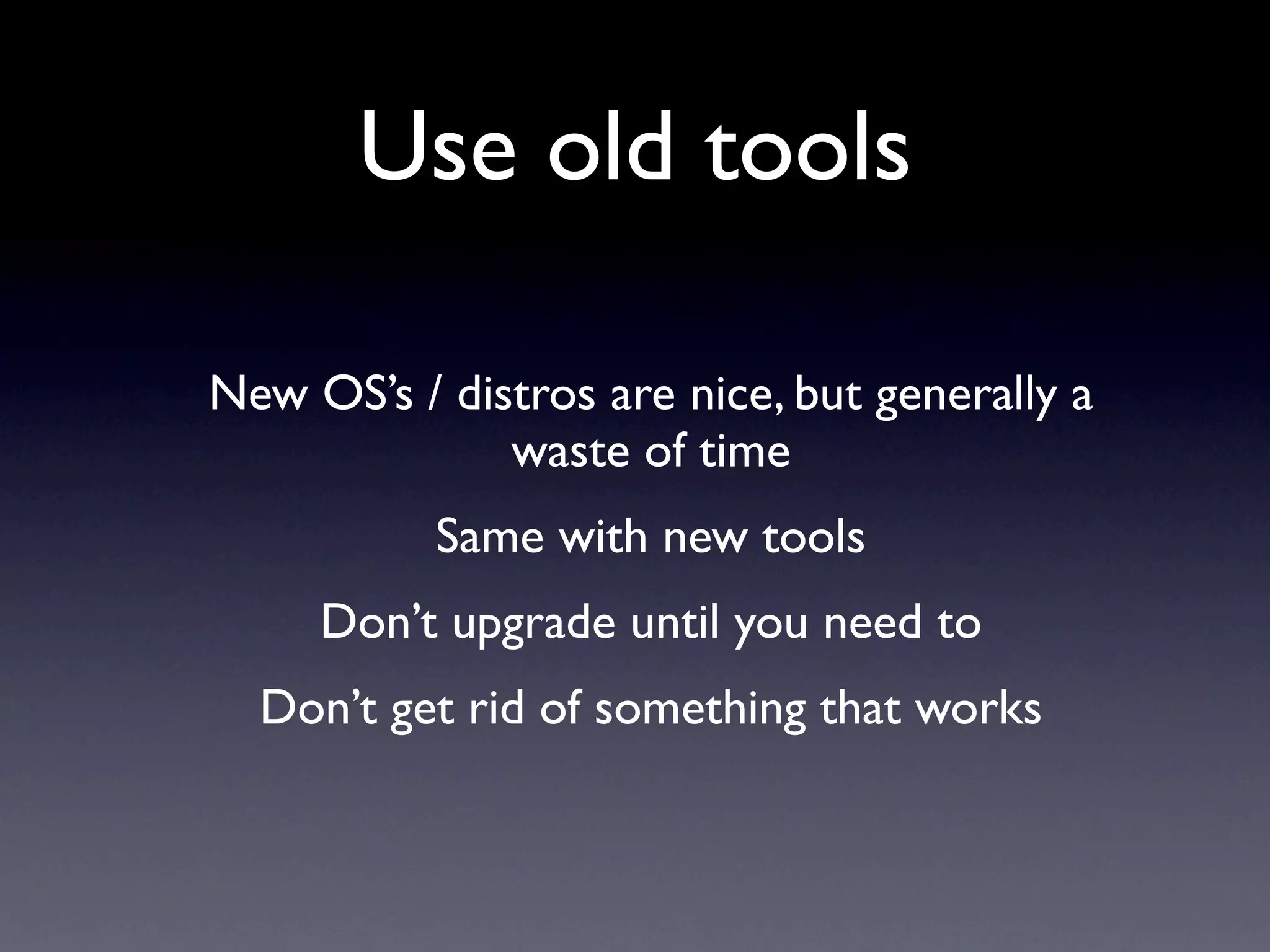 Use old tools

New OS’s / distros are nice, but generally a waste of time

Same with new tools

Don’t upgrade until you need to

Don’t get rid of something that works